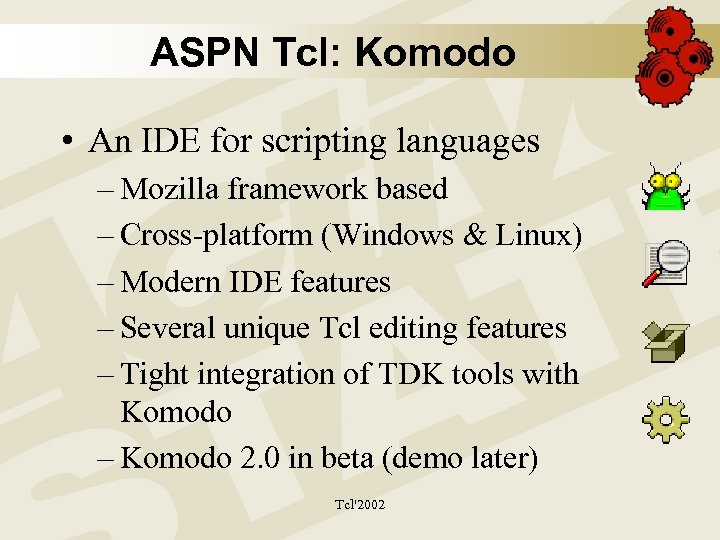 ASPN Tcl: Komodo

• An IDE for scripting languages
– Mozilla framework based
– Cross-platform (Windows & Linux)
– Modern IDE features
– Several unique Tcl editing features
– Tight integration of TDK tools with Komodo
– Komodo 2.0 in beta (demo later)

Tcl'2002